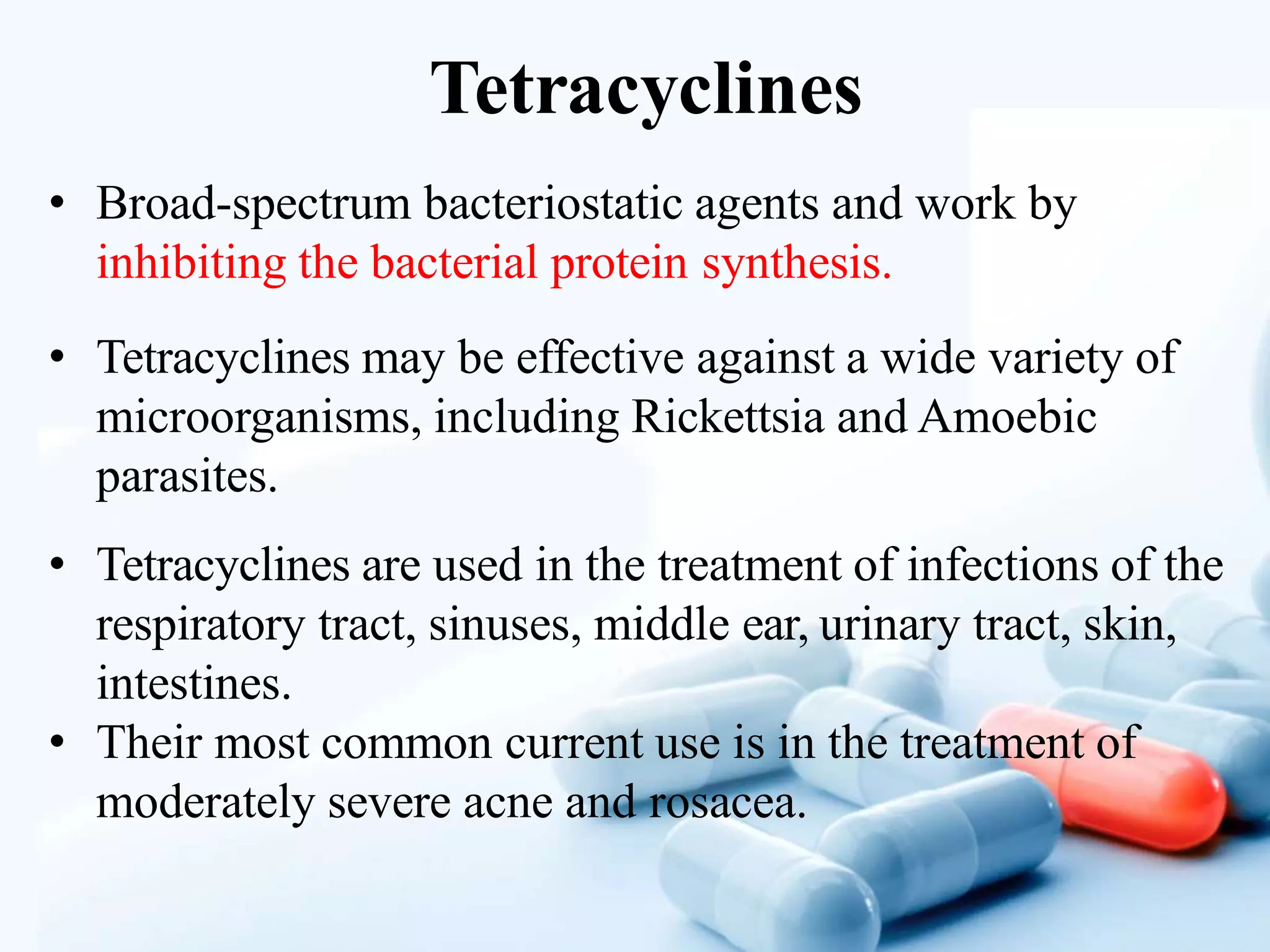 Tetracyclines

• Broad-spectrum bacteriostatic agents and work by inhibiting the bacterial protein synthesis.

• Tetracyclines may be effective against a wide variety of microorganisms, including Rickettsia and Amoebic parasites.

• Tetracyclines are used in the treatment of infections of the respiratory tract, sinuses, middle ear, urinary tract, skin, intestines.
• Their most common current use is in the treatment of moderately severe acne and rosacea.